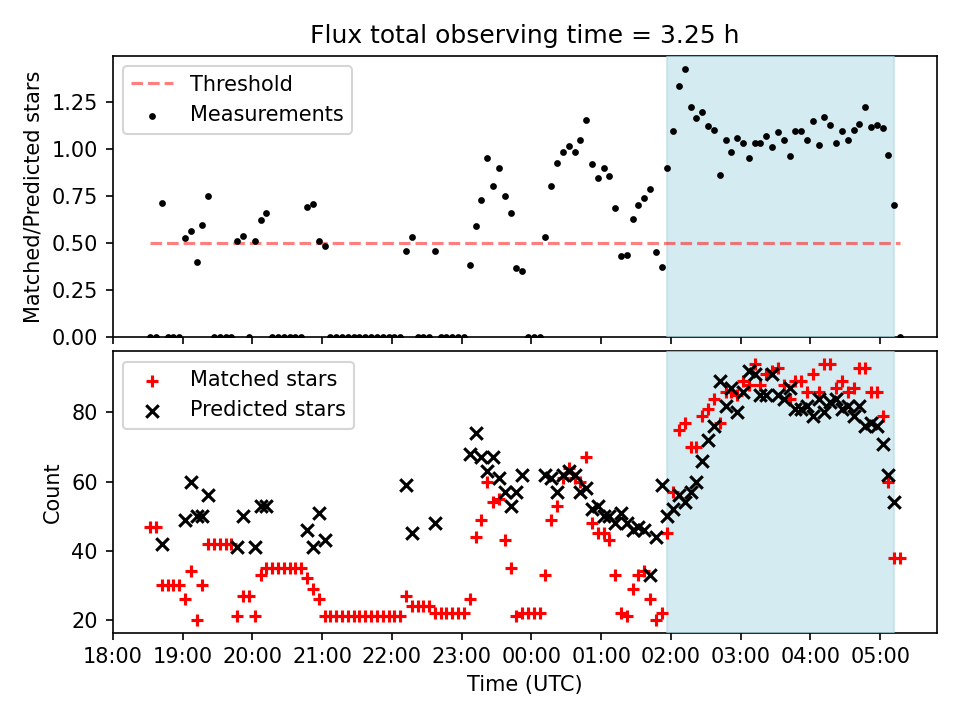 Flux total observing time = 3.25 h

Threshold
Measurements

Matched/Predicted stars

1.25
1.00
0.75
0.50
0.25
0.00

Matched stars
Predicted stars

Count

80
60
40
20

18:00 19:00 20:00 21:00 22:00 23:00 00:00 01:00 02:00 03:00 04:00 05:00

Time (UTC)